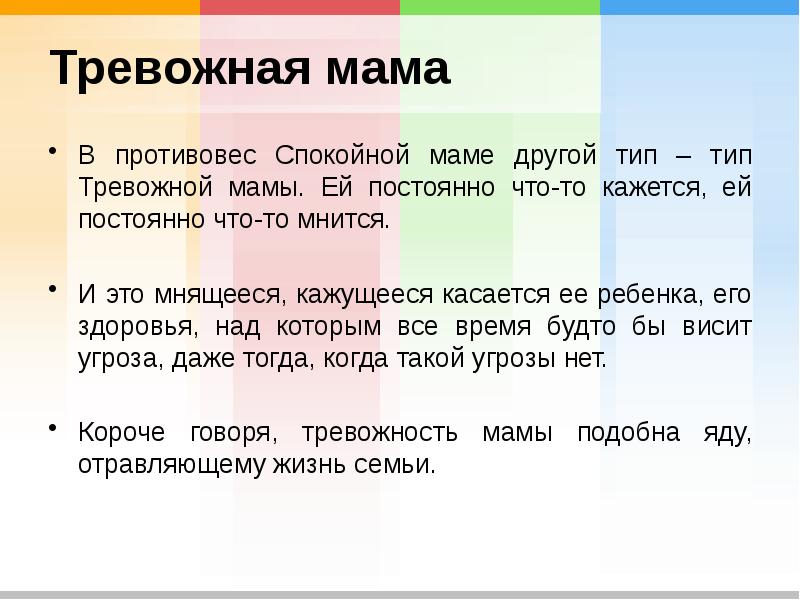 Тревожная мама

• В противовес Спокойной маме другой тип – тип Тревожной мамы. Ей постоянно что-то кажется, ей постоянно что-то мнится.

• И это мнящееся, кажущееся касается ее ребенка, его здоровья, над которым все время будто бы висит угроза, даже тогда, когда такой угрозы нет.

• Короче говоря, тревожность мамы подобна яду, отравляющему жизнь семьи.